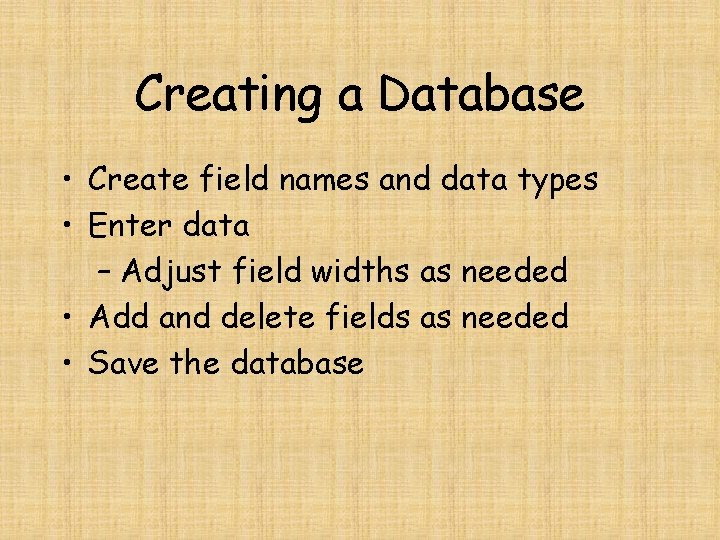 Creating a Database

• Create field names and data types
• Enter data
– Adjust field widths as needed
• Add and delete fields as needed
• Save the database